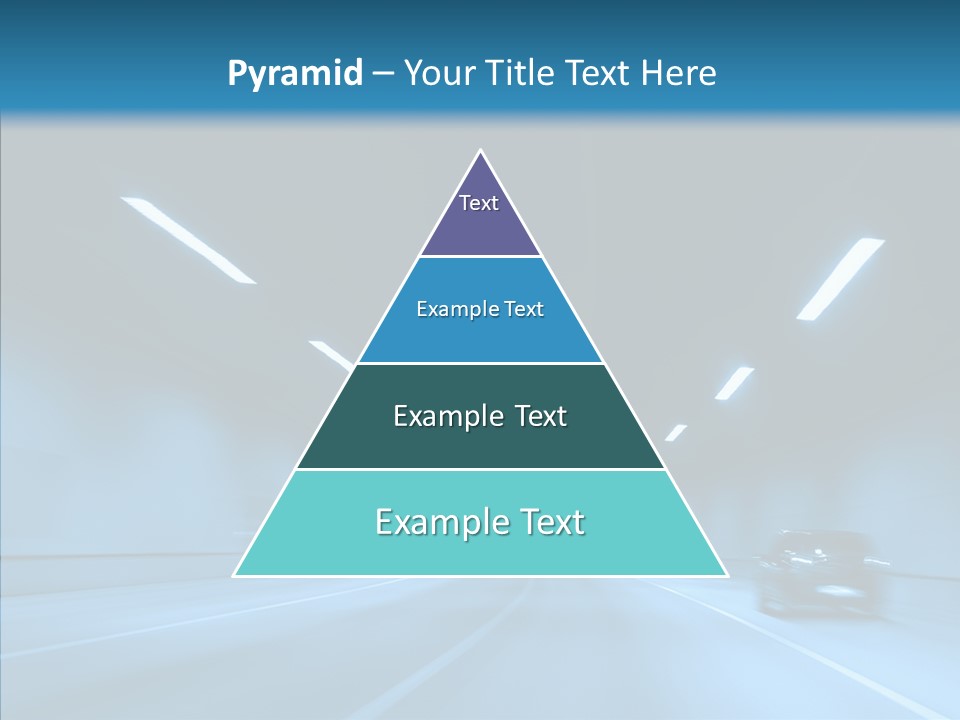 Pyramid – Your Title Text Here

Text

Example Text

Example Text

Example Text